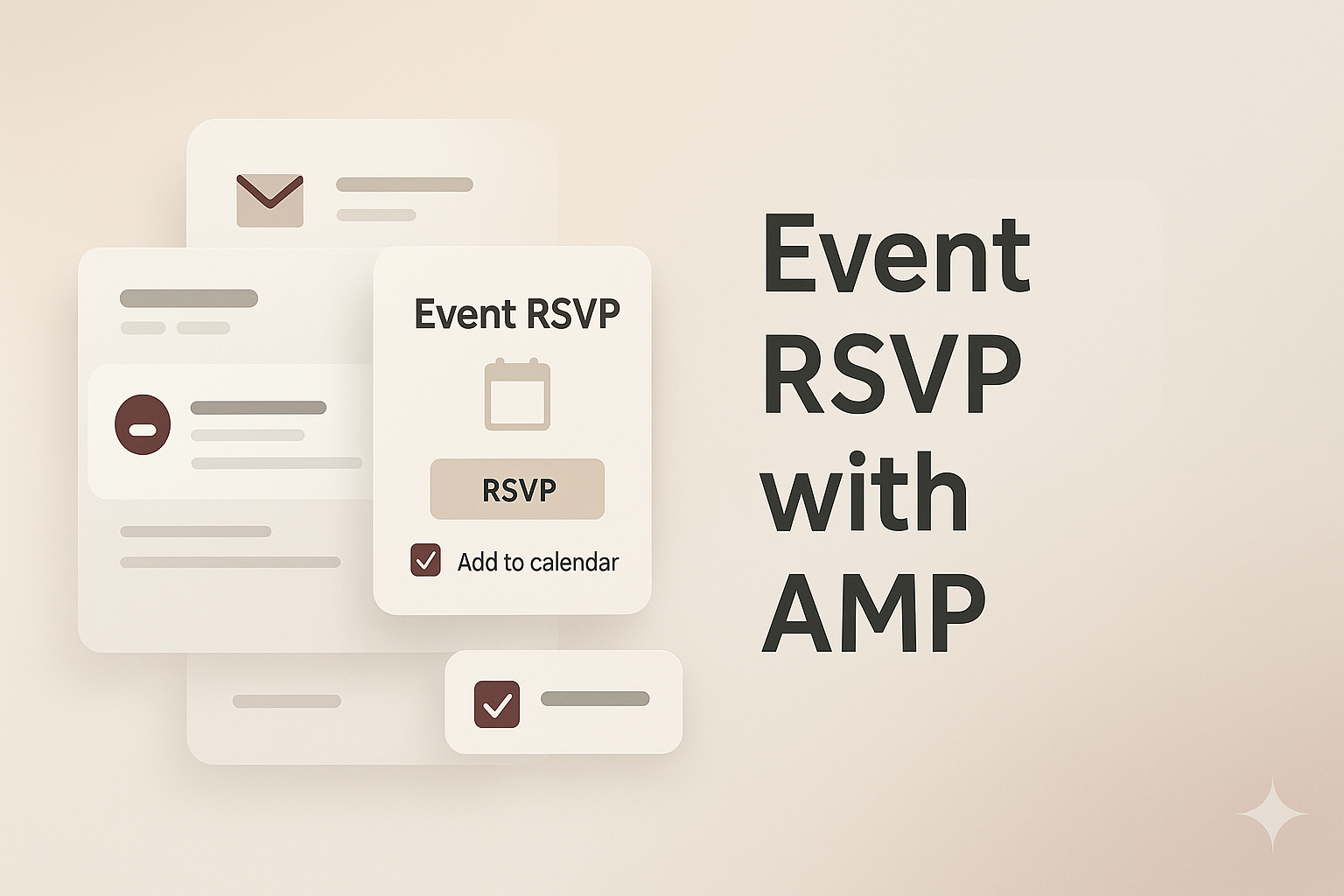 Event RSVP

RSVP

Add to calendar

Event RSVP with AMP